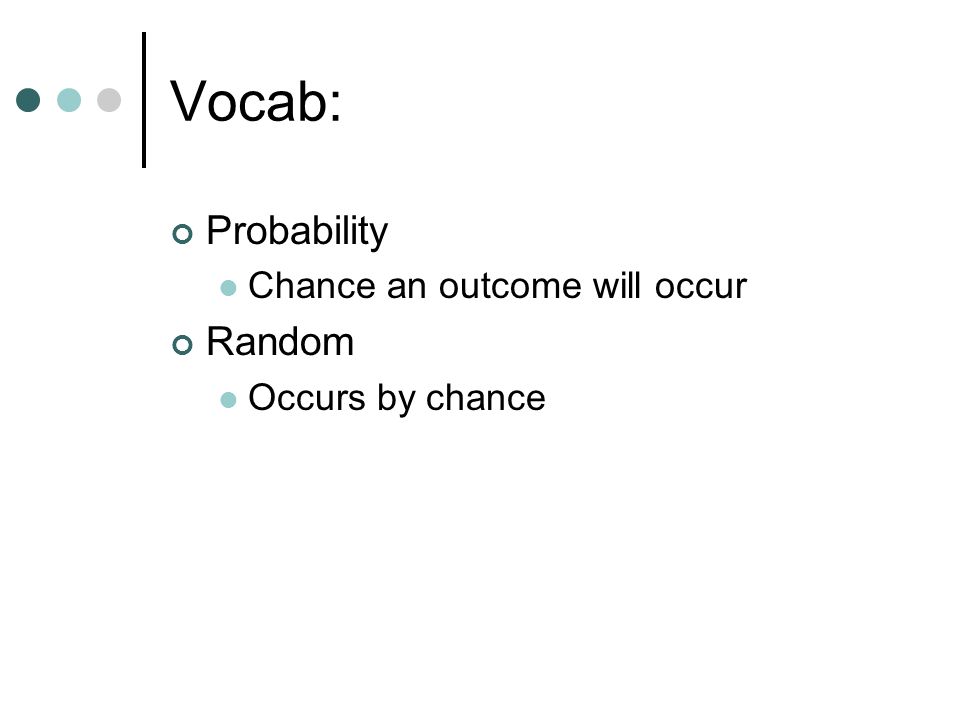 Vocab:

Probability

Chance an outcome will occur

Random

Occurs by chance